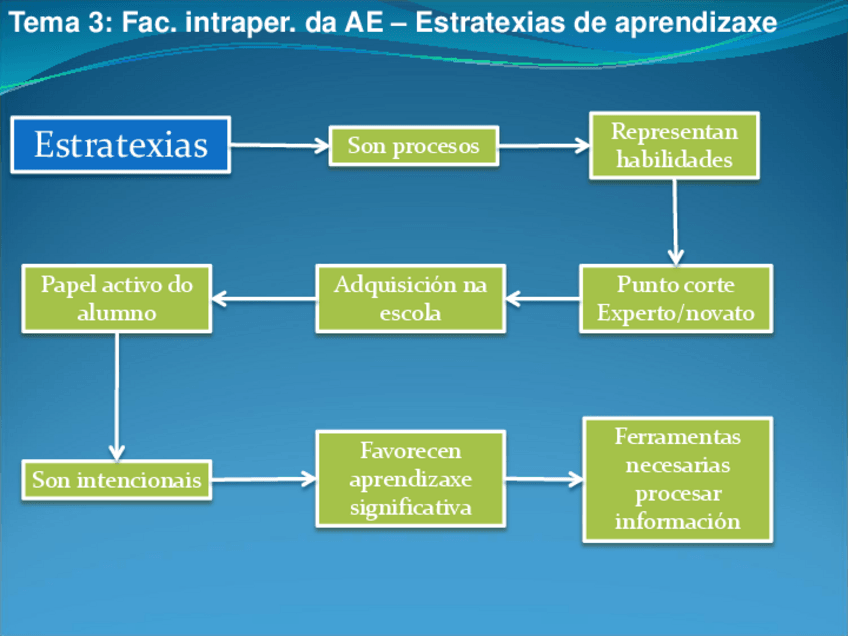 Tema 3: Fac. intraper. da AE – Estratexias de aprendizaxe

Estratexias

Son procesos

Representan habilidades

Punto corte Experto/novato

Adquisición na escola

Papel activo do alumno

Son intencionais

Favorecen aprendizaxe significativa

Ferramentas necesarias procesar información